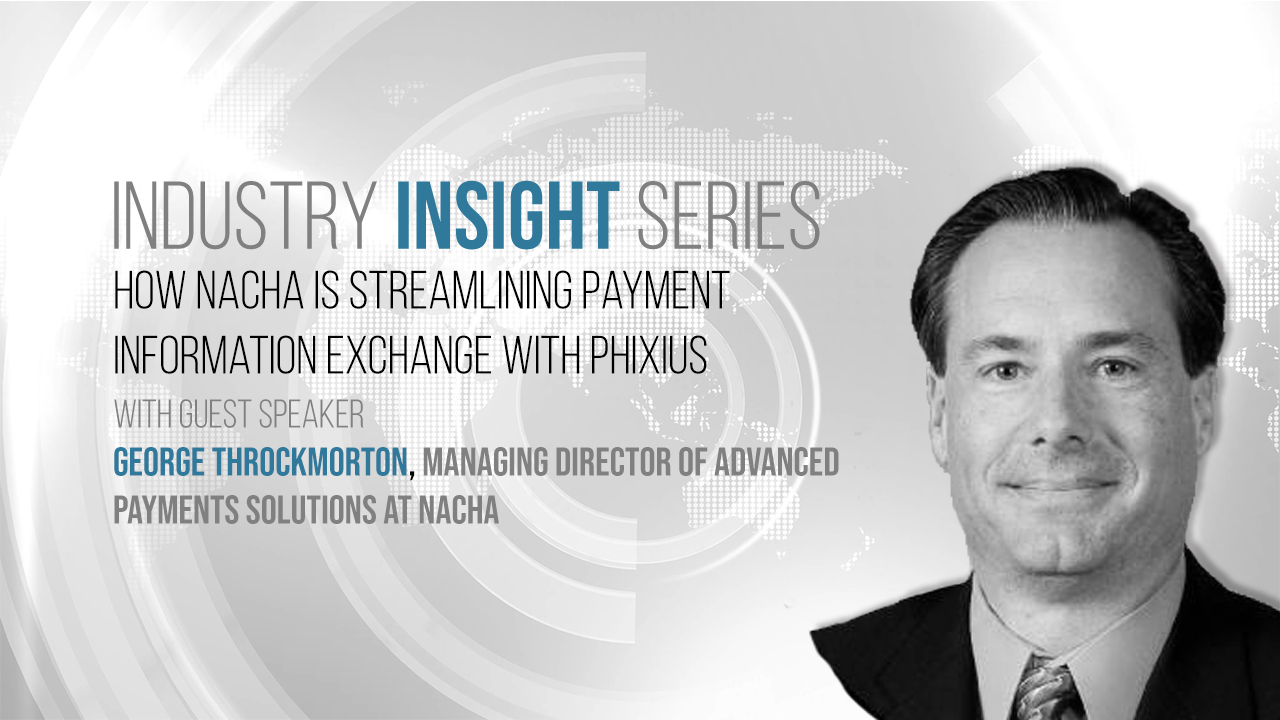 INDUSTRY INSIGHT SERIES

HOW NACHA IS STREAMLINING PAYMENT INFORMATION EXCHANGE WITH PHIXIUS

WITH GUEST SPEAKER

GEORGE THROCKMORTON, MANAGING DIRECTOR OF ADVANCED PAYMENTS SOLUTIONS AT NACHA